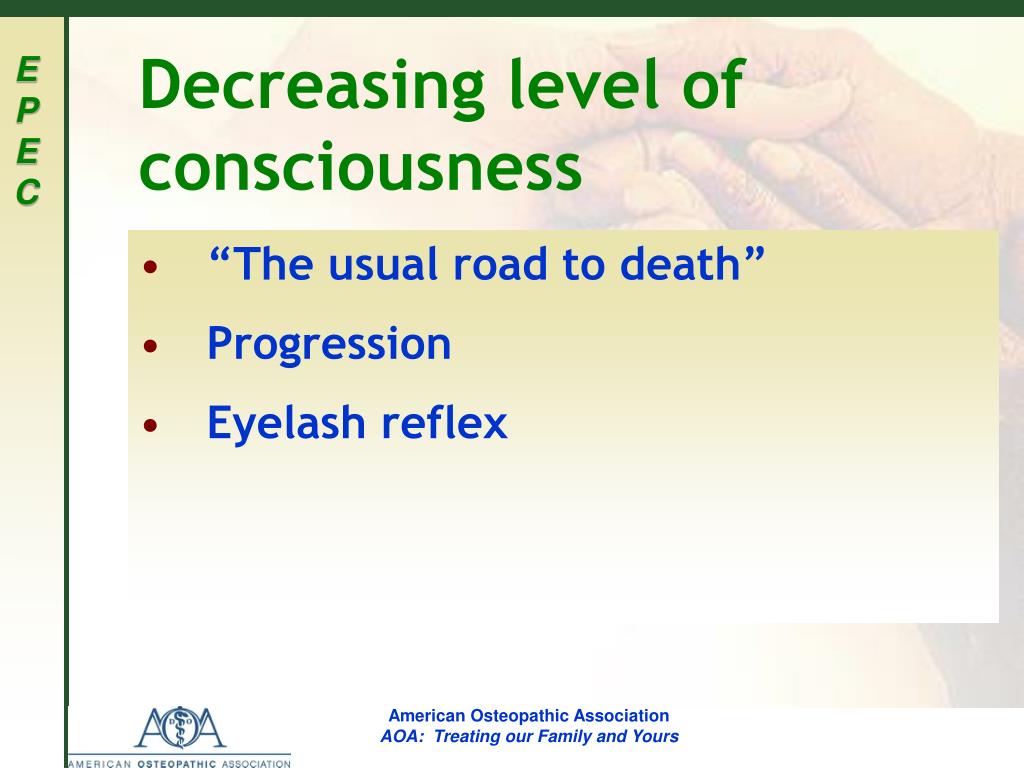 E
P
E
C

Decreasing level of consciousness

• “The usual road to death”
• Progression
• Eyelash reflex

AOA
AMERICAN OSTEOPATHIC ASSOCIATION

American Osteopathic Association
AOA: Treating our Family and Yours